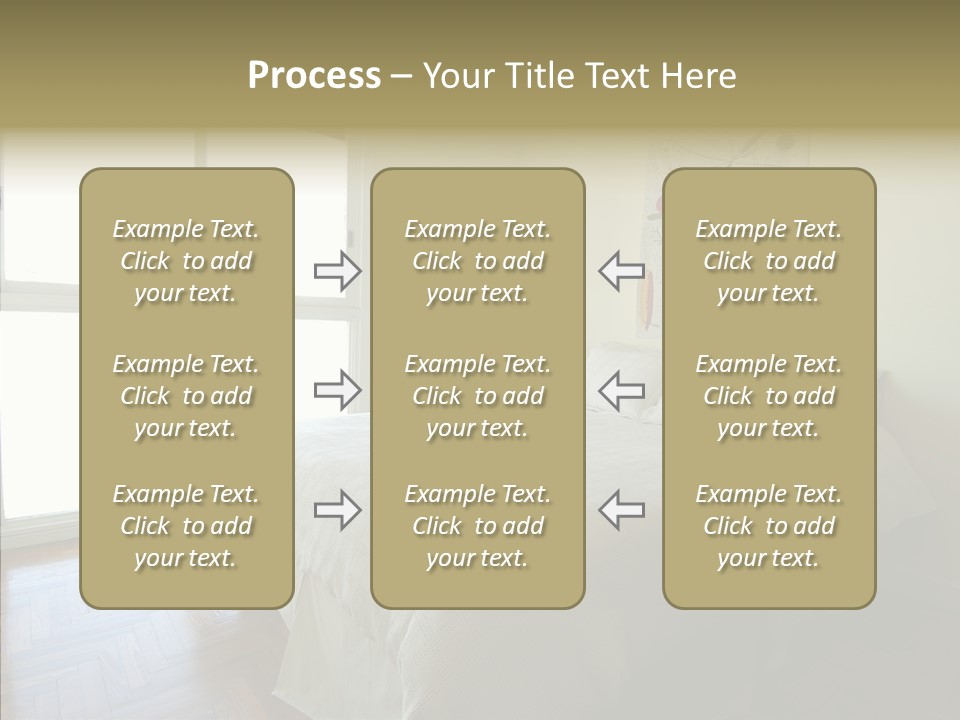 Process – Your Title Text Here

Example Text. Click to add your text.

Example Text. Click to add your text.

Example Text. Click to add your text.

Example Text. Click to add your text.

Example Text. Click to add your text.

Example Text. Click to add your text.

Example Text. Click to add your text.

Example Text. Click to add your text.

Example Text. Click to add your text.